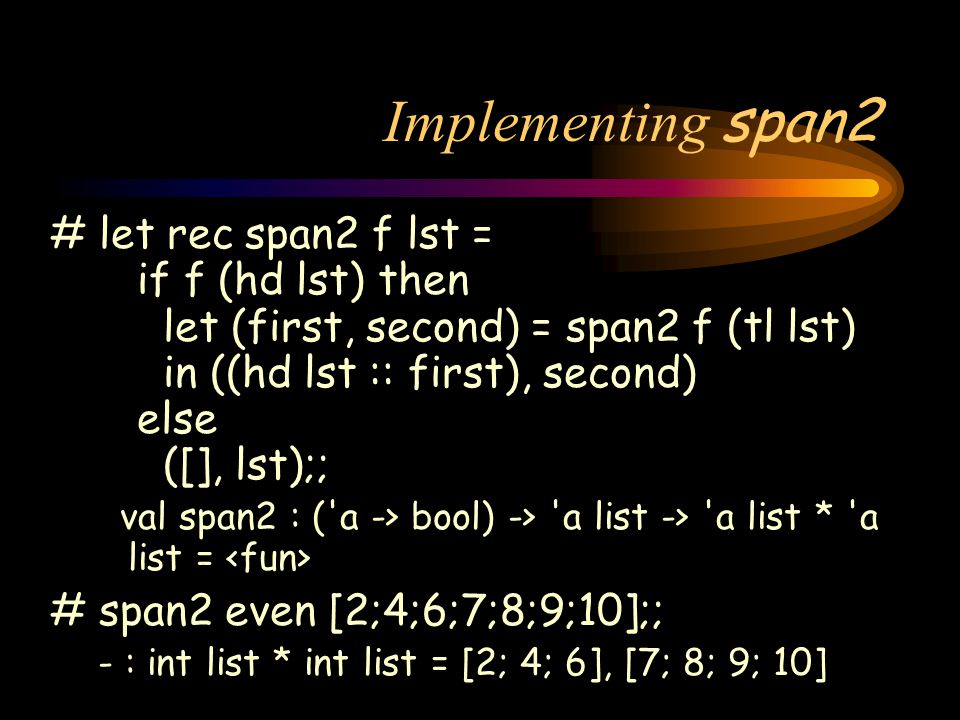 Implementing span2

# let rec span2 f lst =
    if f (hd lst) then
      let (first, second) = span2 f (tl lst)
      in ((hd lst :: first), second)
    else
      ([], lst);;

val span2 : ('a -> bool) -> 'a list -> 'a list * 'a list = <fun>

# span2 even [2;4;6;7;8;9;10];;

- : int list * int list = [2; 4; 6], [7; 8; 9; 10]